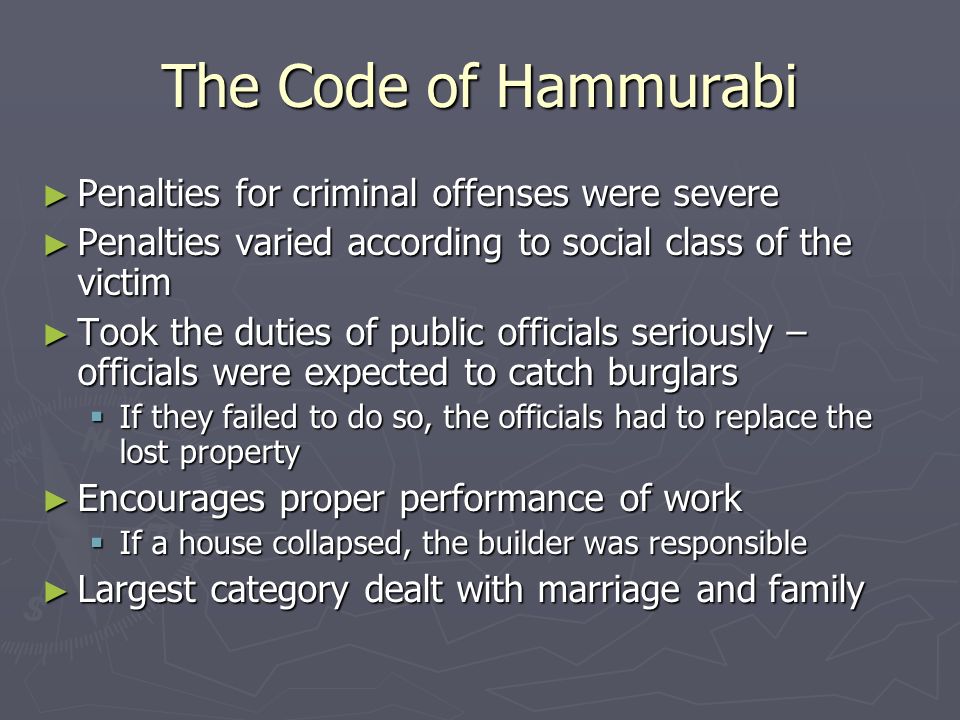 The Code of Hammurabi

► Penalties for criminal offenses were severe
► Penalties varied according to social class of the victim
► Took the duties of public officials seriously – officials were expected to catch burglars
▪ If they failed to do so, the officials had to replace the lost property
► Encourages proper performance of work
▪ If a house collapsed, the builder was responsible
► Largest category dealt with marriage and family